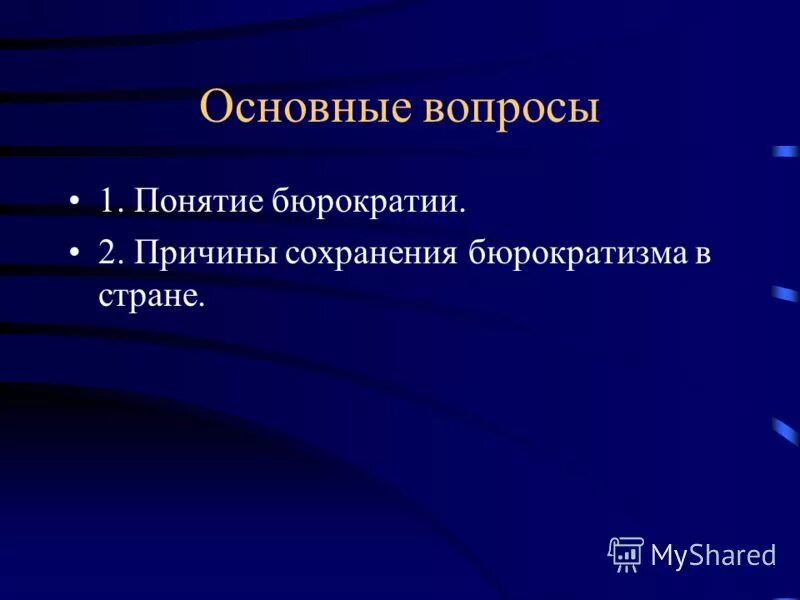 Основные вопросы

• 1. Понятие бюрократии.
• 2. Причины сохранения бюрократизма в стране.

MyShared